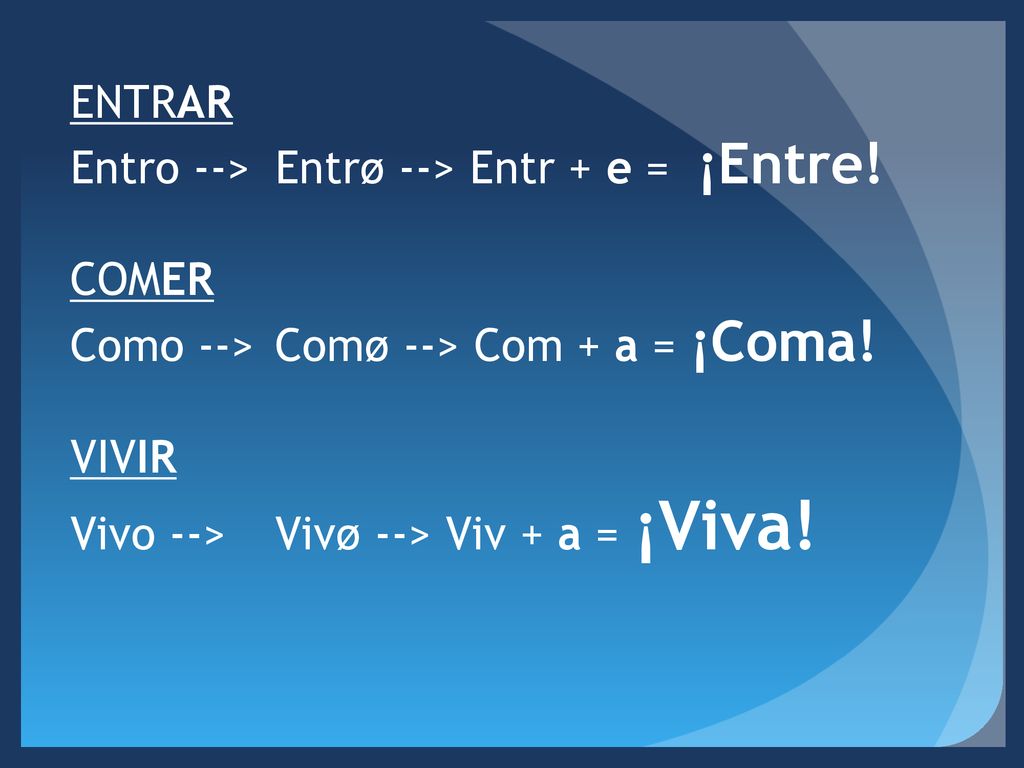 ENTRAR

Entro --> Entrø --> Entr + e = ¡Entre!

COMER

Como --> Comø --> Com + a = ¡Coma!

VIVIR

Vivo --> Vivø --> Viv + a = ¡Viva!